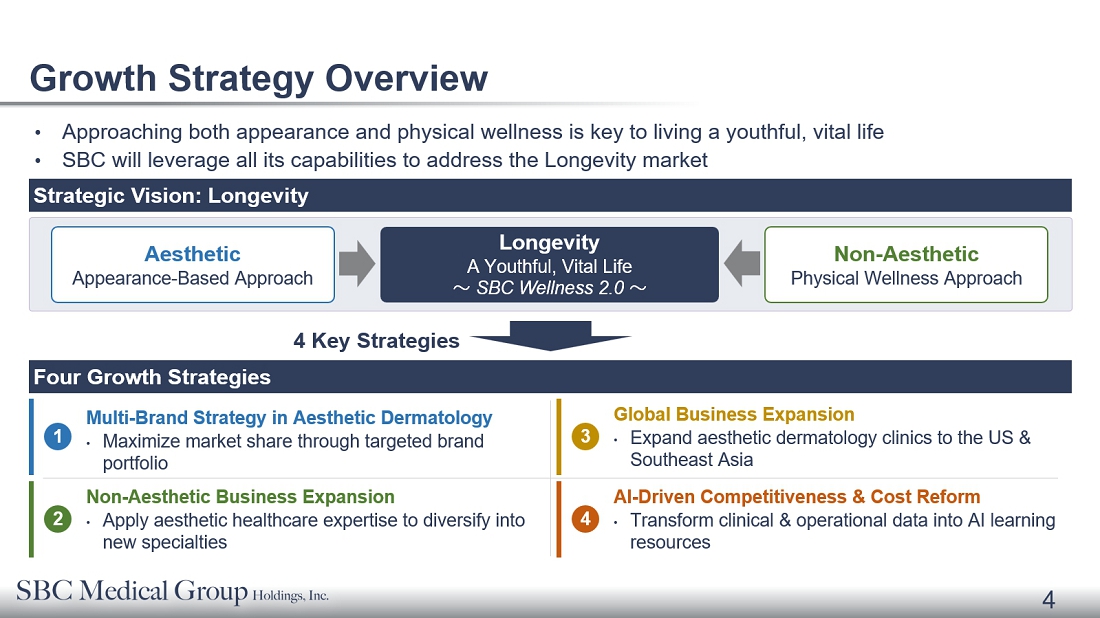 Growth Strategy Overview

• Approaching both appearance and physical wellness is key to living a youthful, vital life
• SBC will leverage all its capabilities to address the Longevity market

Strategic Vision: Longevity

Aesthetic
Appearance-Based Approach

Longevity
A Youthful, Vital Life
～ SBC Wellness 2.0 ～

Non-Aesthetic
Physical Wellness Approach

4 Key Strategies

Four Growth Strategies

1 Multi-Brand Strategy in Aesthetic Dermatology
• Maximize market share through targeted brand portfolio

2 Non-Aesthetic Business Expansion
• Apply aesthetic healthcare expertise to diversify into new specialties

3 Global Business Expansion
• Expand aesthetic dermatology clinics to the US & Southeast Asia

4 AI-Driven Competitiveness & Cost Reform
• Transform clinical & operational data into AI learning resources

SBC Medical Group Holdings, Inc.

4